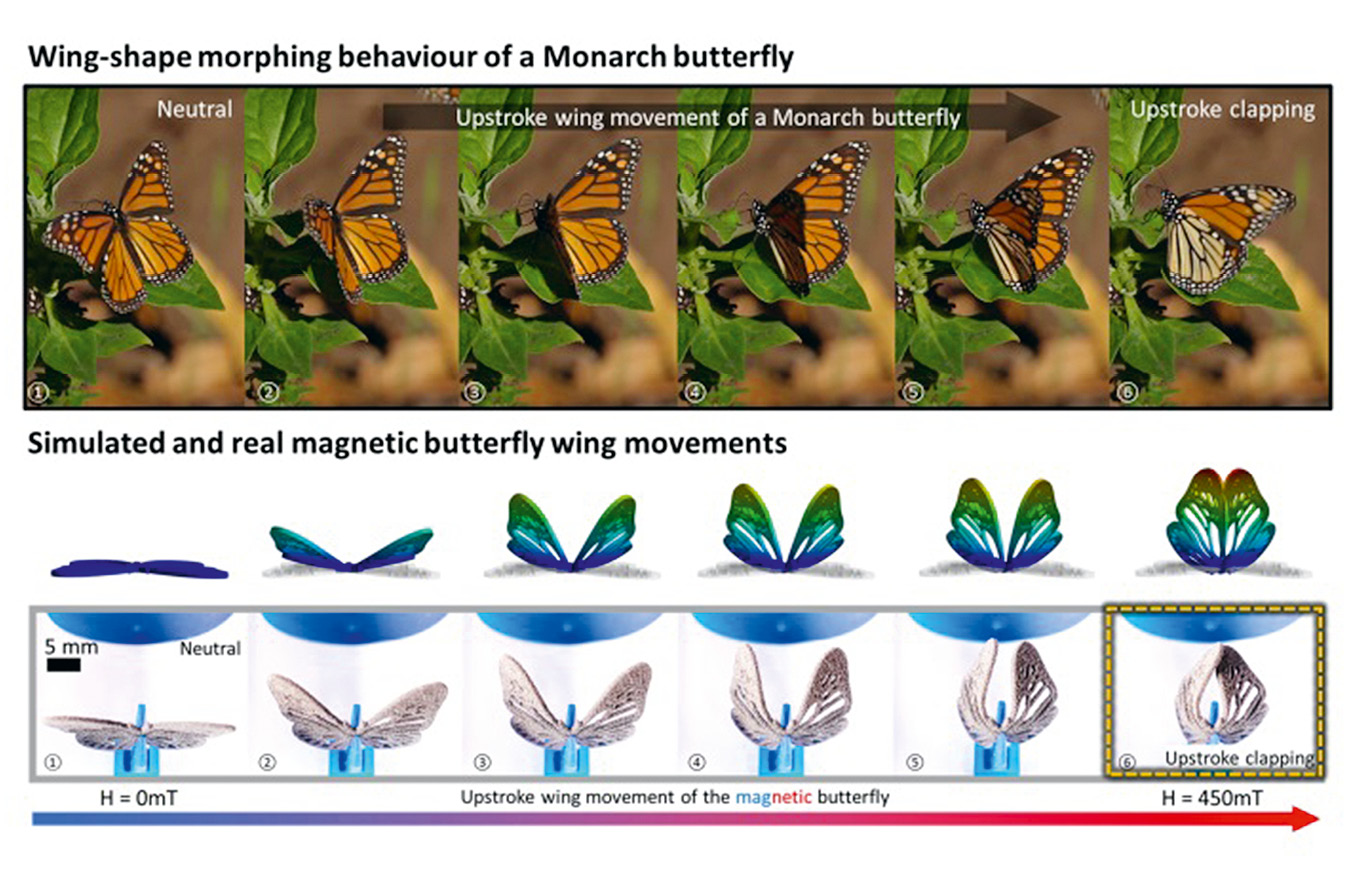 Wing-shape morphing behaviour of a Monarch butterfly

Neutral

Upstroke wing movement of a Monarch butterfly

Upstroke clapping

①
②
③
④
⑤
⑥

Simulated and real magnetic butterfly wing movements

5 mm

Neutral

①
②
③
④
⑤
⑥

Upstroke clapping

H = 0mT

Upstroke wing movement of the magnetic butterfly

H = 450mT